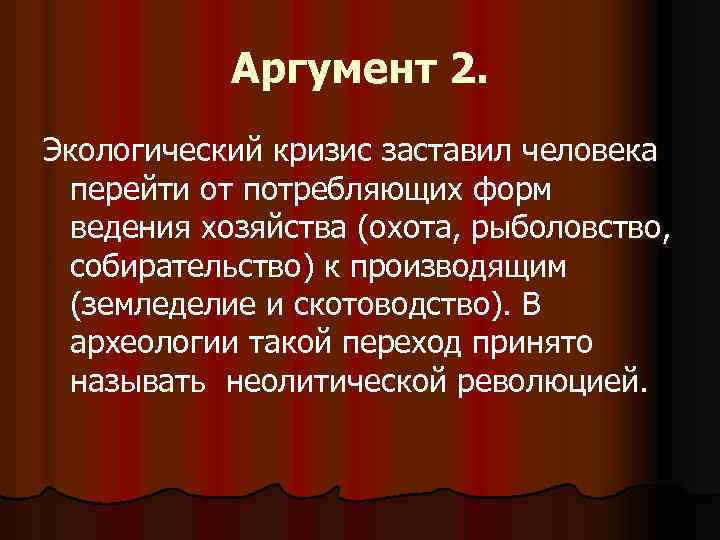 Аргумент 2.

Экологический кризис заставил человека перейти от потребляющих форм ведения хозяйства (охота, рыболовство, собирательство) к производящим (земледелие и скотоводство). В археологии такой переход принято называть неолитической революцией.